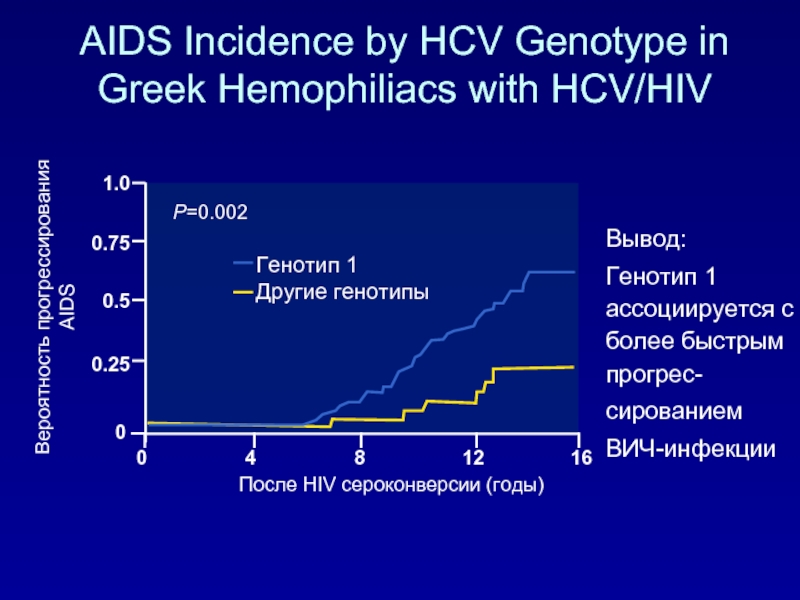 AIDS Incidence by HCV Genotype in Greek Hemophiliacs with HCV/HIV

Вероятность прогрессирования AIDS

1.0
0.75
0.5
0.25
0

P=0.002

Генотип 1
Другие генотипы

0
4
8
12
16

После HIV сероконверсии (годы)

Вывод:

Генотип 1 ассоциируется с более быстрым прогрессированием ВИЧ-инфекции